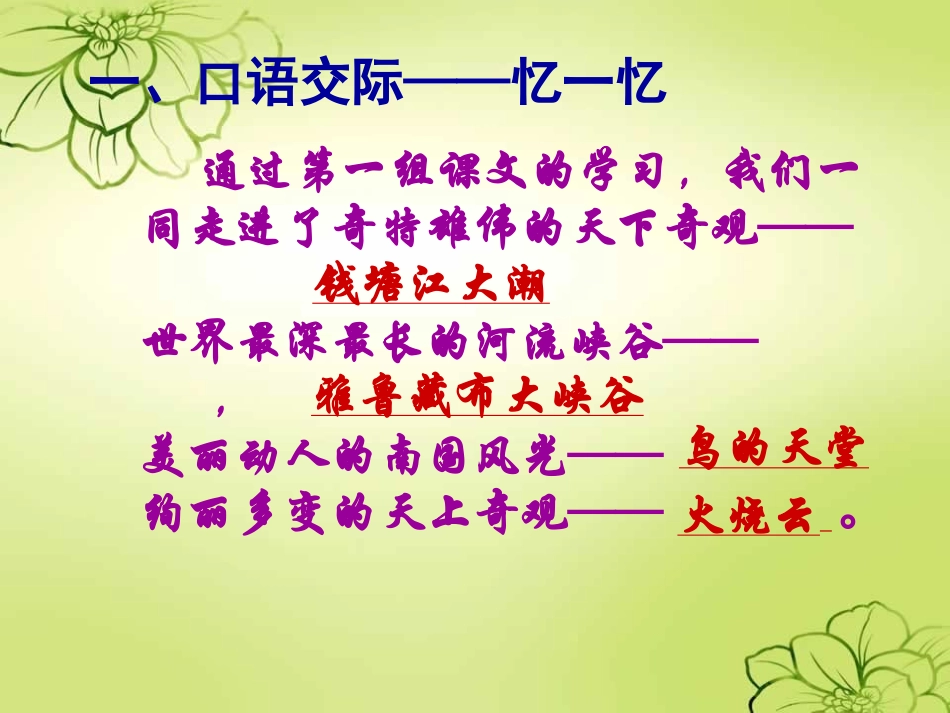 一、口语交际——忆一忆

通过第一组课文的学习，我们一同走进了奇特雄伟的天下奇观——钱塘江大潮

世界最深最长的河流峡谷——，雅鲁藏布大峡谷

美丽动人的南国风光——鸟的天堂

绚丽多变的天上奇观——火烧云。